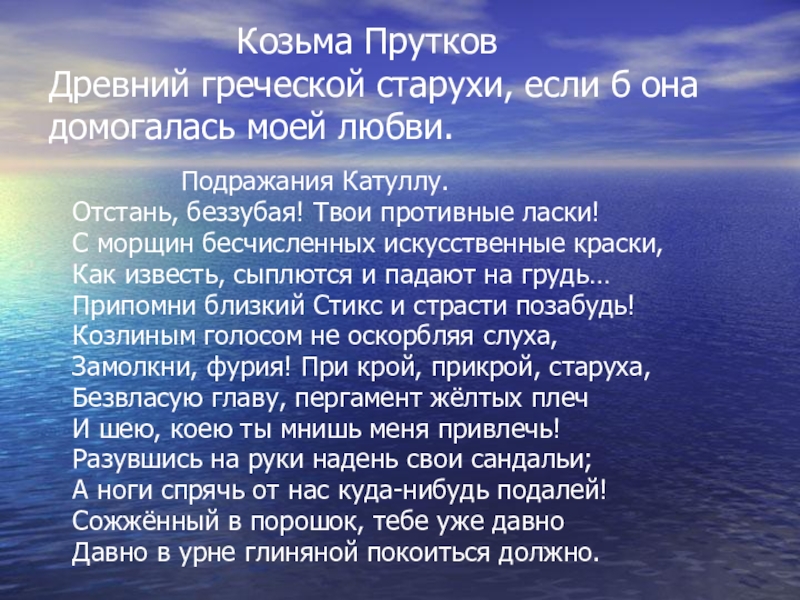 Козьма Прутков
Древний греческой старухи, если б она домогалась моей любви.

Подражания Катуллу.
Отстань, беззубая! Твои противные ласки!
С морщин бесчисленных искусственные краски,
Как известь, сыплются и падают на грудь…
Припомни близкий Стикс и страсти позабудь!
Козлиным голосом не оскорбляя слуха,
Замолкни, фурия! При крой, прикрой, старуха,
Безвласую главу, пергамент жёлтых плеч
И шею, коею ты мнишь меня привлечь!
Разувшись на руки надень свои сандальи;
А ноги спрячь от нас куда-нибудь подалей!
Сожжённый в порошок, тебе уже давно
Давно в урне глиняной покоиться должно.